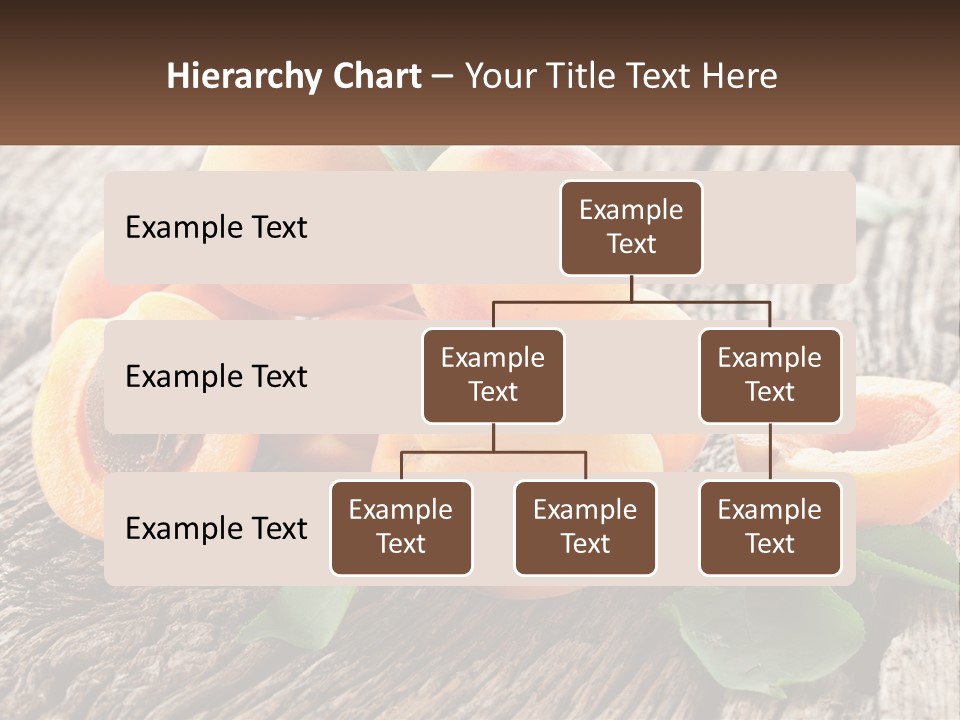 Hierarchy Chart – Your Title Text Here

Example Text

Example Text

Example Text

Example Text

Example Text

Example Text

Example Text

Example Text

Example Text